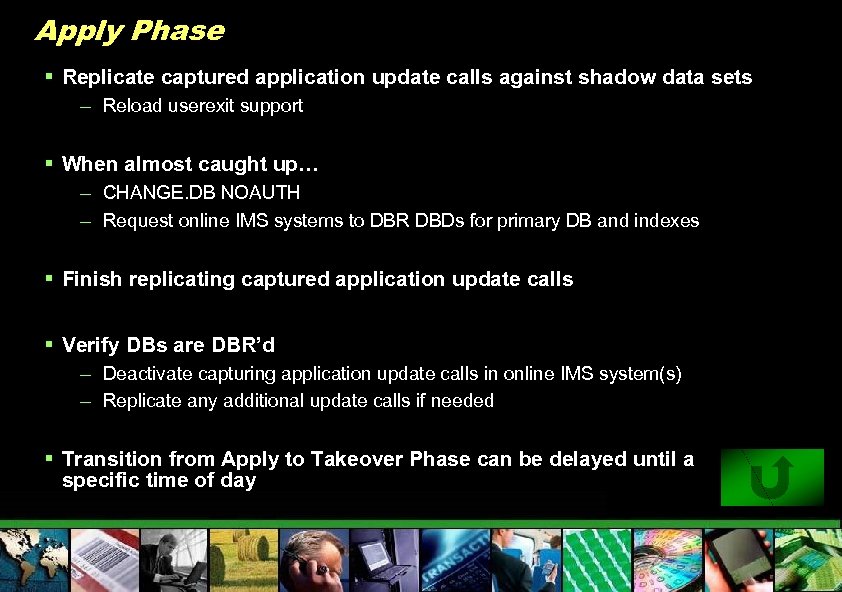 Apply Phase

▪ Replicate captured application update calls against shadow data sets
– Reload userexit support

▪ When almost caught up…
– CHANGE.DB NOAUTH
– Request online IMS systems to DBR DBDs for primary DB and indexes

▪ Finish replicating captured application update calls

▪ Verify DBs are DBR'd
– Deactivate capturing application update calls in online IMS system(s)
– Replicate any additional update calls if needed

▪ Transition from Apply to Takeover Phase can be delayed until a specific time of day